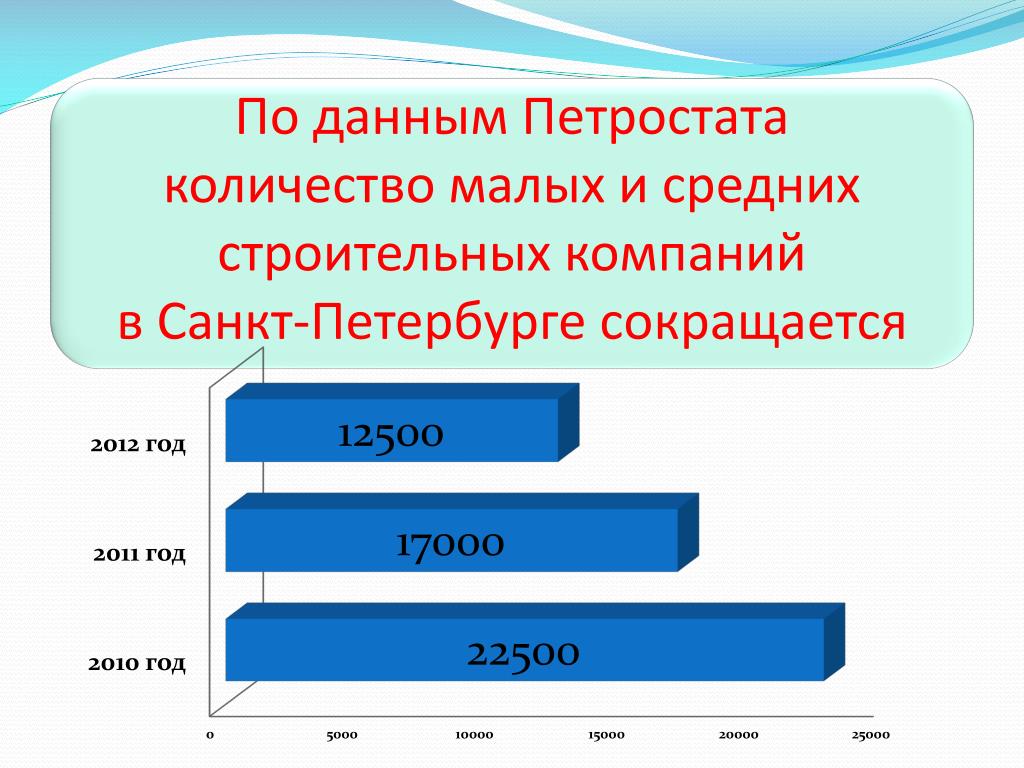 По данным Петростата количество малых и средних строительных компаний в Санкт-Петербурге сокращается

2012 год
12500
2011 год
17000
2010 год
22500

0
5000
10000
15000
20000
25000